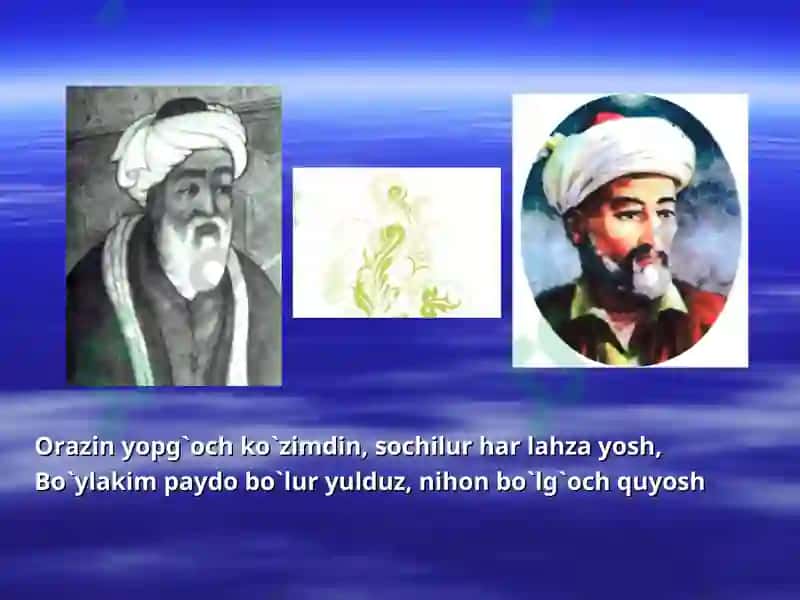 Orazin yopg`och ko`zimdin, sochilur har lahza yosh,
Bo`ylakim paydo bo`lur yulduz, nihon bo`lg`och quyosh